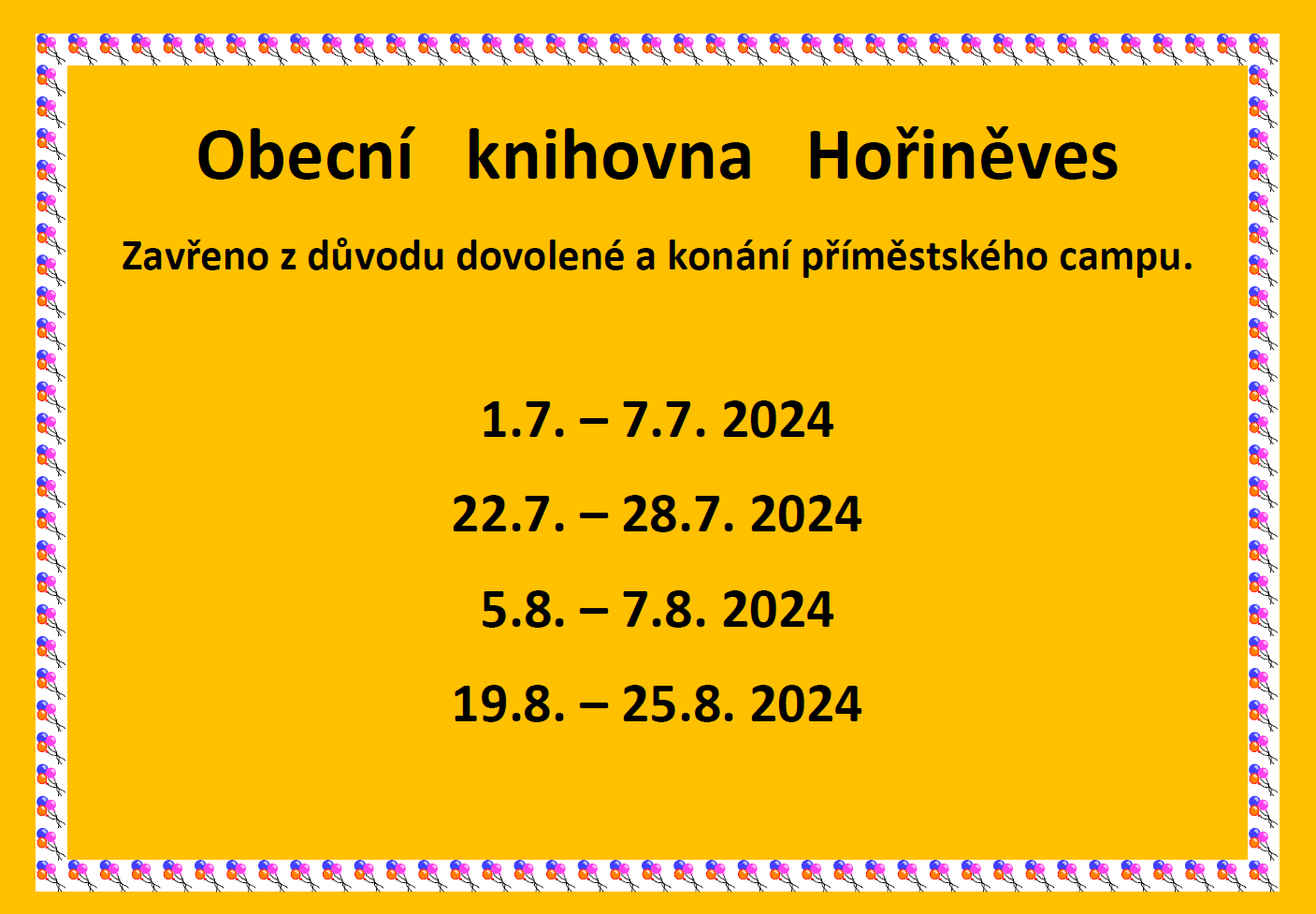 Obecní knihovna Hořiněves

Zavřeno z důvodu dovolené a konání příměstského campu.

1.7. – 7.7. 2024

22.7. – 28.7. 2024

5.8. – 7.8. 2024

19.8. – 25.8. 2024